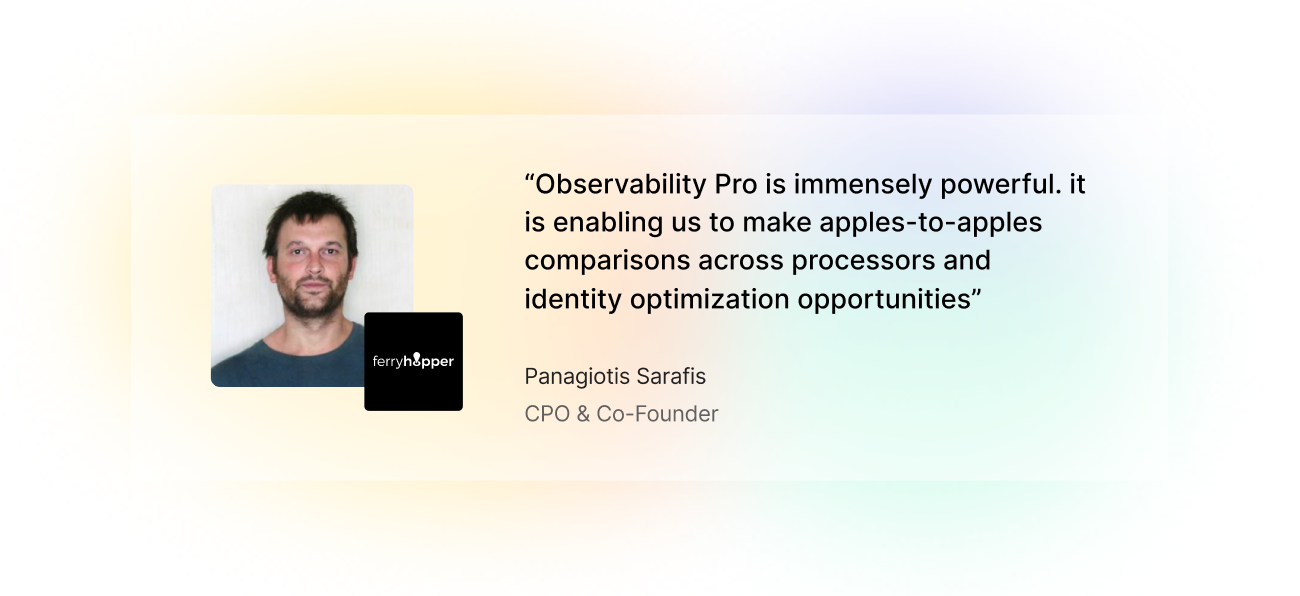 ferryhopper

“Observability Pro is immensely powerful. it is enabling us to make apples-to-apples comparisons across processors and identity optimization opportunities”

Panagiotis Sarafis

CPO & Co-Founder